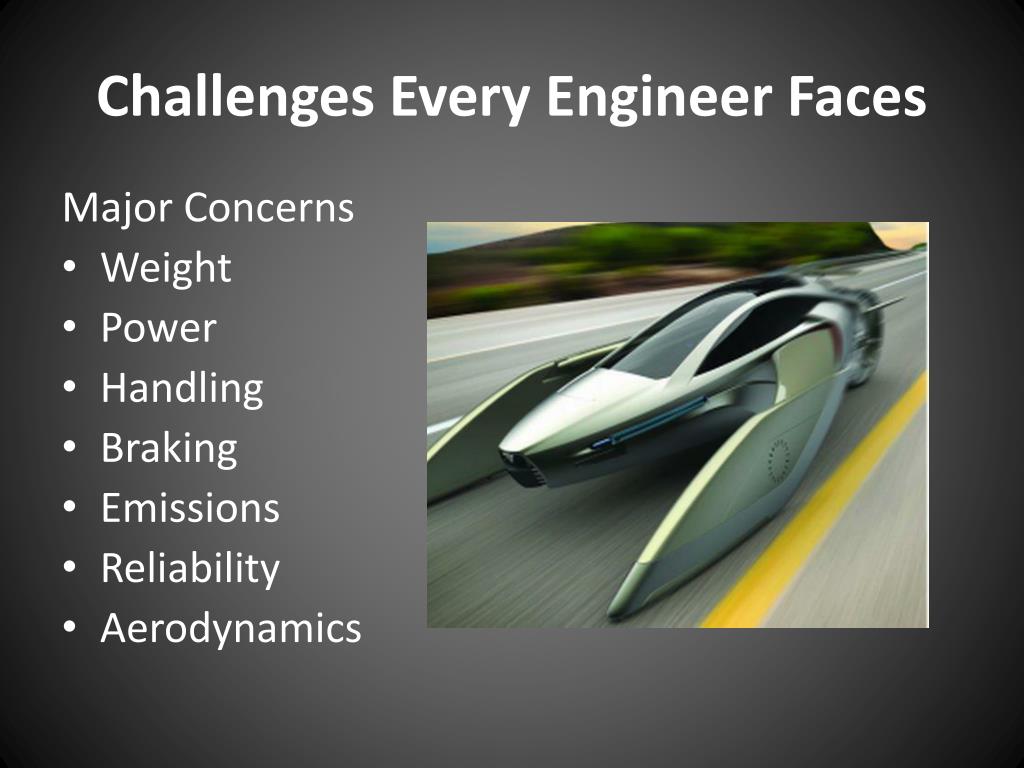 Challenges Every Engineer Faces

Major Concerns
• Weight
• Power
• Handling
• Braking
• Emissions
• Reliability
• Aerodynamics